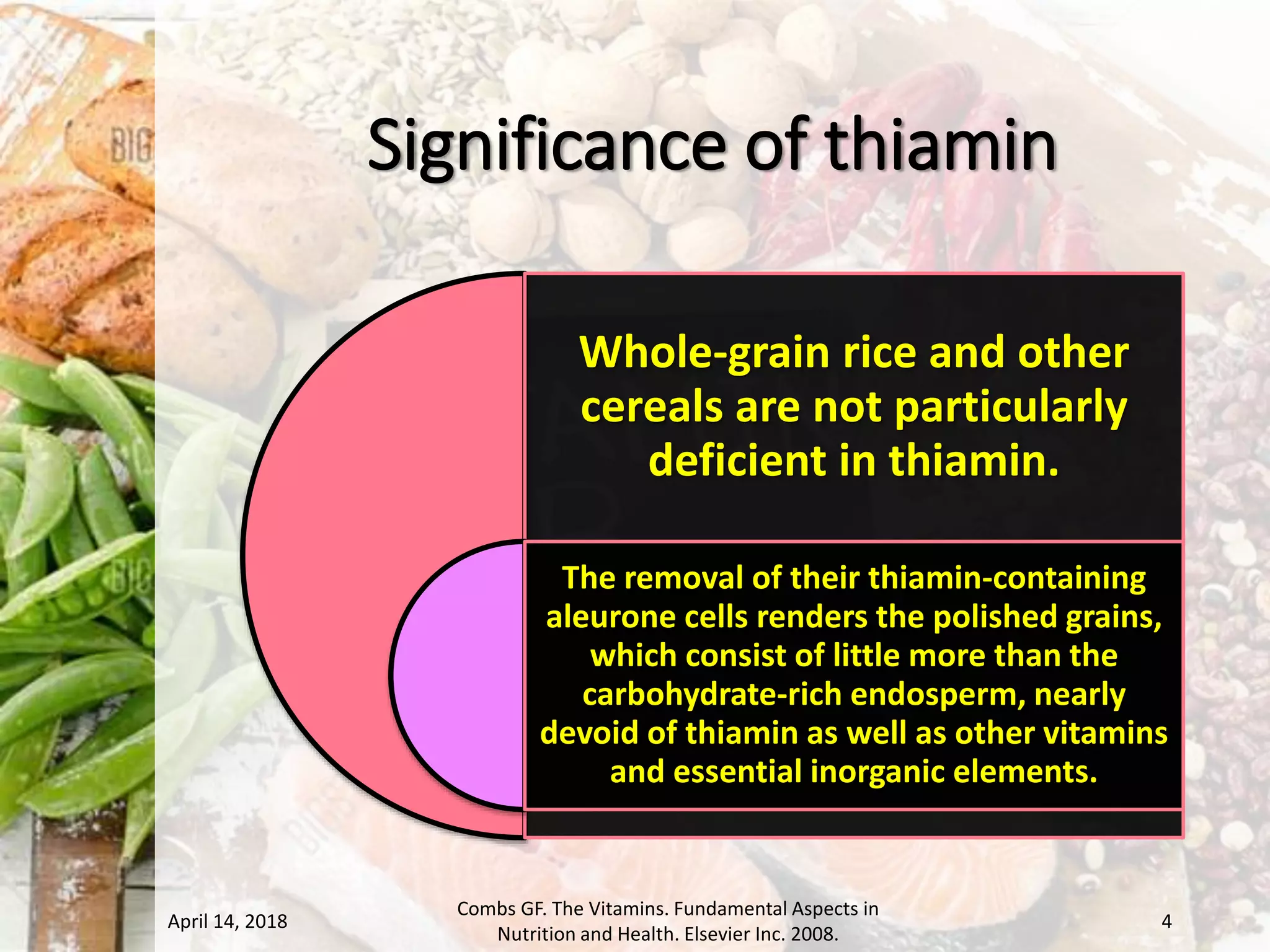 Significance of thiamin

Whole-grain rice and other cereals are not particularly deficient in thiamin.

The removal of their thiamin-containing aleurone cells renders the polished grains, which consist of little more than the carbohydrate-rich endosperm, nearly devoid of thiamin as well as other vitamins and essential inorganic elements.

April 14, 2018

Combs GF. The Vitamins. Fundamental Aspects in Nutrition and Health. Elsevier Inc. 2008.

4